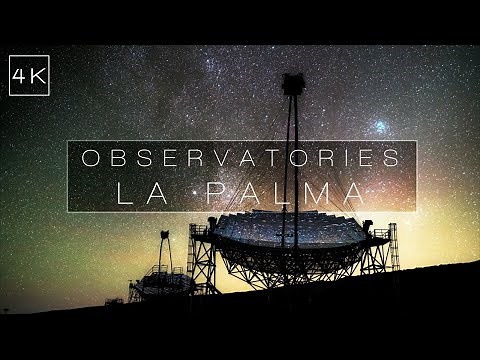 4K

OBSERVATORIES
LA PALMA